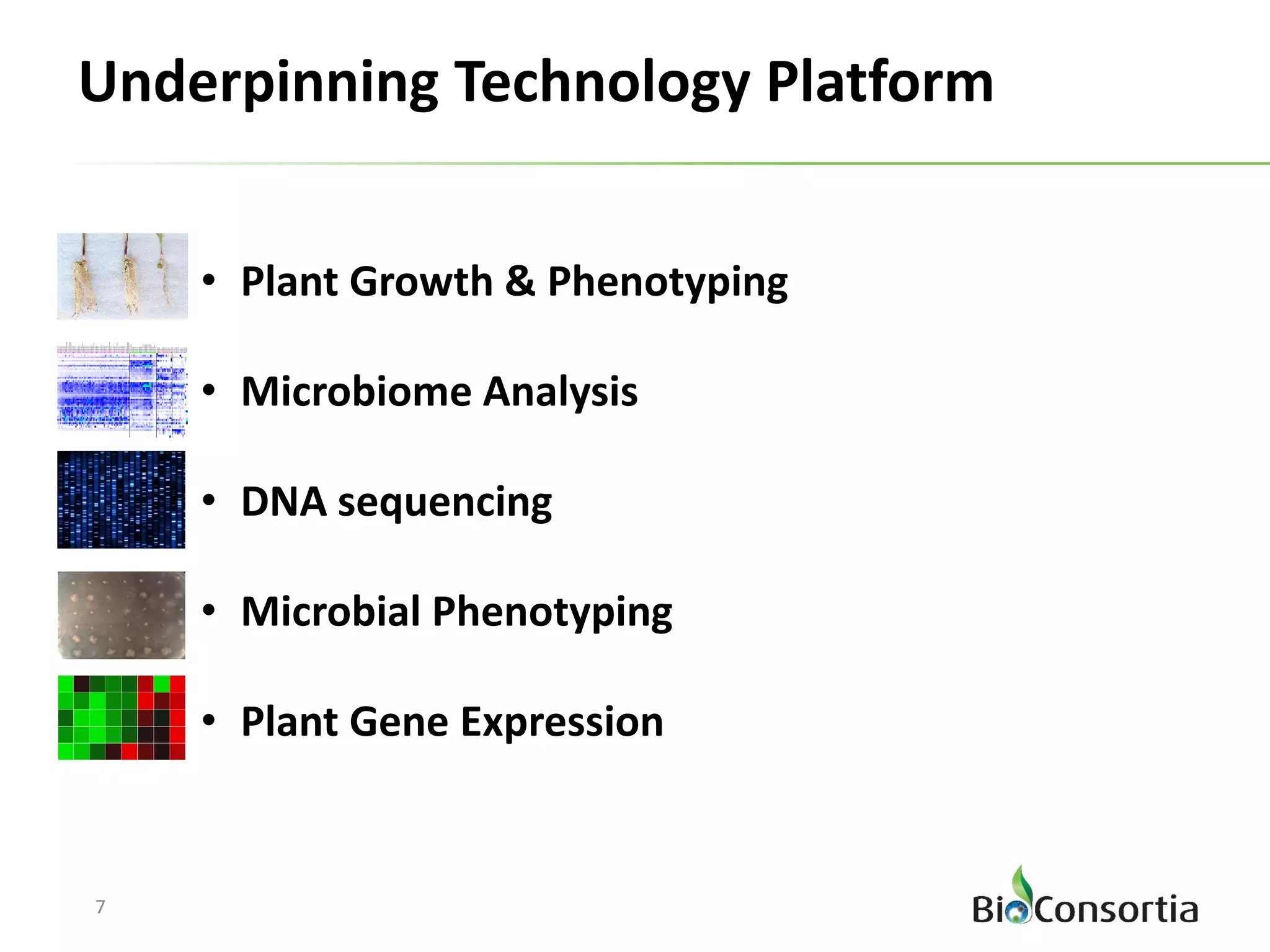 Underpinning Technology Platform

• Plant Growth & Phenotyping

• Microbiome Analysis

• DNA sequencing

• Microbial Phenotyping

• Plant Gene Expression

7

BioConsortia